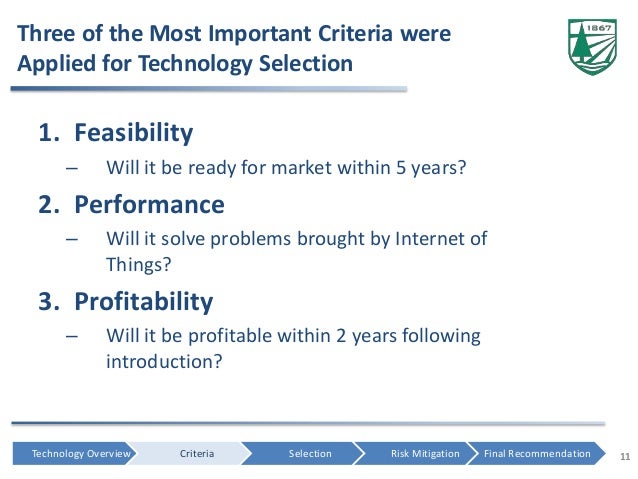 Three of the Most Important Criteria were Applied for Technology Selection

1867

1. Feasibility
– Will it be ready for market within 5 years?
2. Performance
– Will it solve problems brought by Internet of Things?
3. Profitability
– Will it be profitable within 2 years following introduction?

Technology Overview
Criteria
Selection
Risk Mitigation
Final Recommendation
11